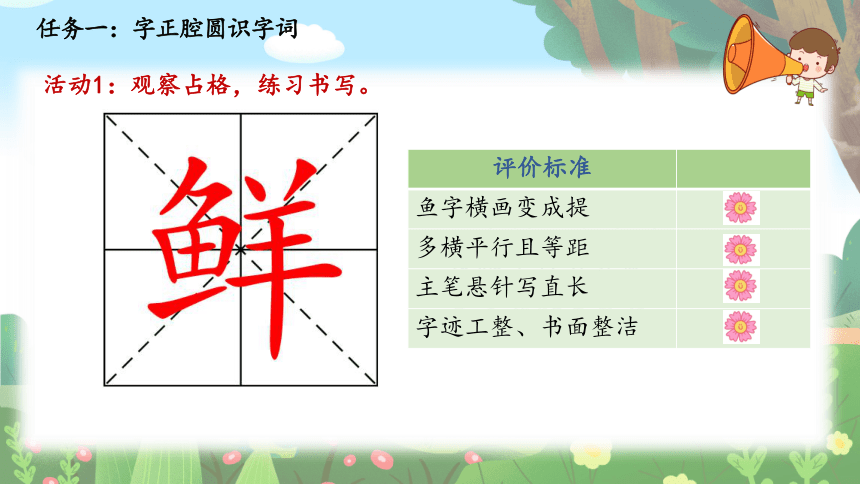 任务一：字正腔圆识字词

活动1：观察占格，练习书写。

鲜

| 评价标准 | |
|---|---|
| 鱼字横画变成提 | |
| 多横平行且等距 | |
| 主笔悬针写直长 | |
| 字迹工整、书面整洁 | |